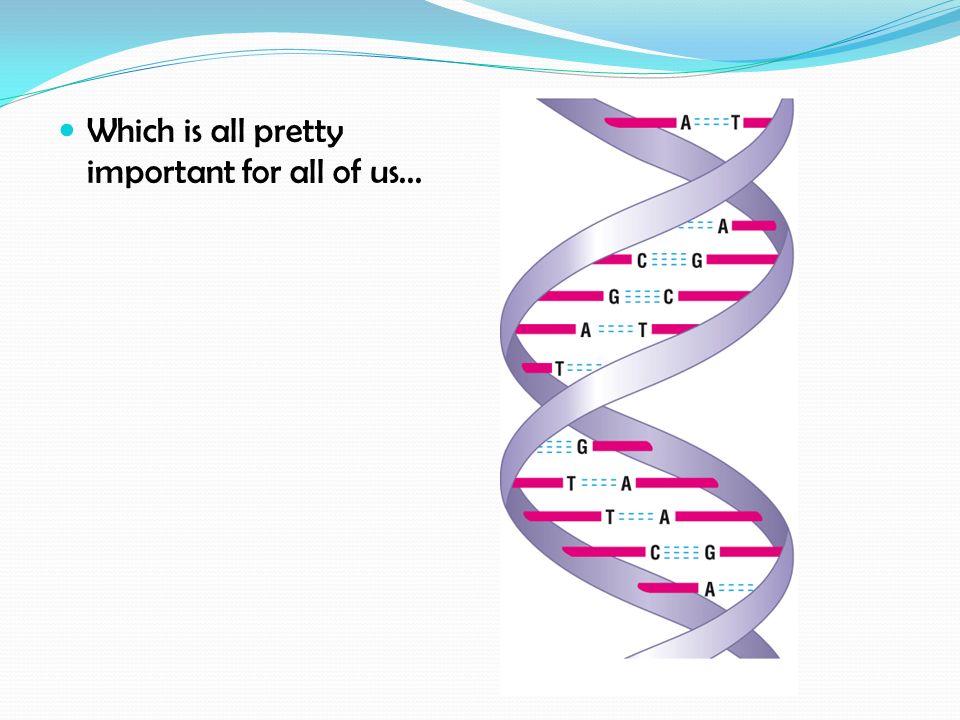 Which is all pretty important for all of us…

A T
A
C G
G C
A T
T
G
T A
T A
C G
A